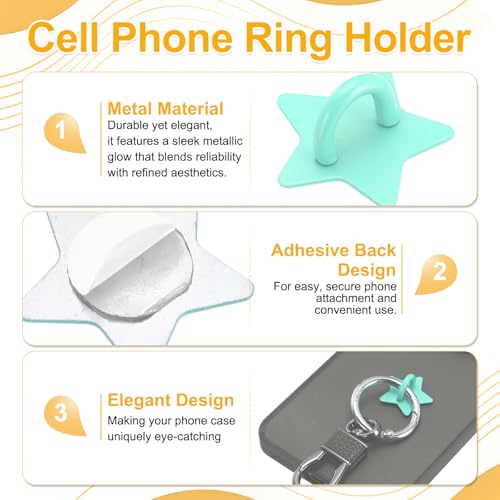 Cell Phone Ring Holder

1

Metal Material
Durable yet elegant, it features a sleek metallic glow that blends reliability with refined aesthetics.

Adhesive Back Design
For easy, secure phone attachment and convenient use.

2

3

Elegant Design
Making your phone case uniquely eye-catching